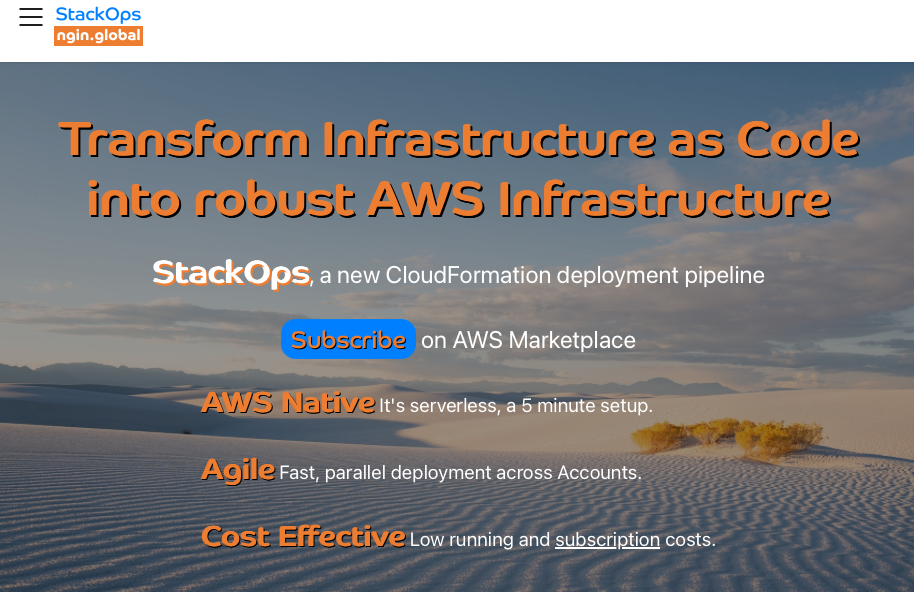 StackOps
ngin.global

Transform Infrastructure as Code into robust AWS Infrastructure

StackOps, a new CloudFormation deployment pipeline

Subscribe on AWS Marketplace

AWS Native It's serverless, a 5 minute setup.

Agile Fast, parallel deployment across Accounts.

Cost Effective Low running and subscription costs.